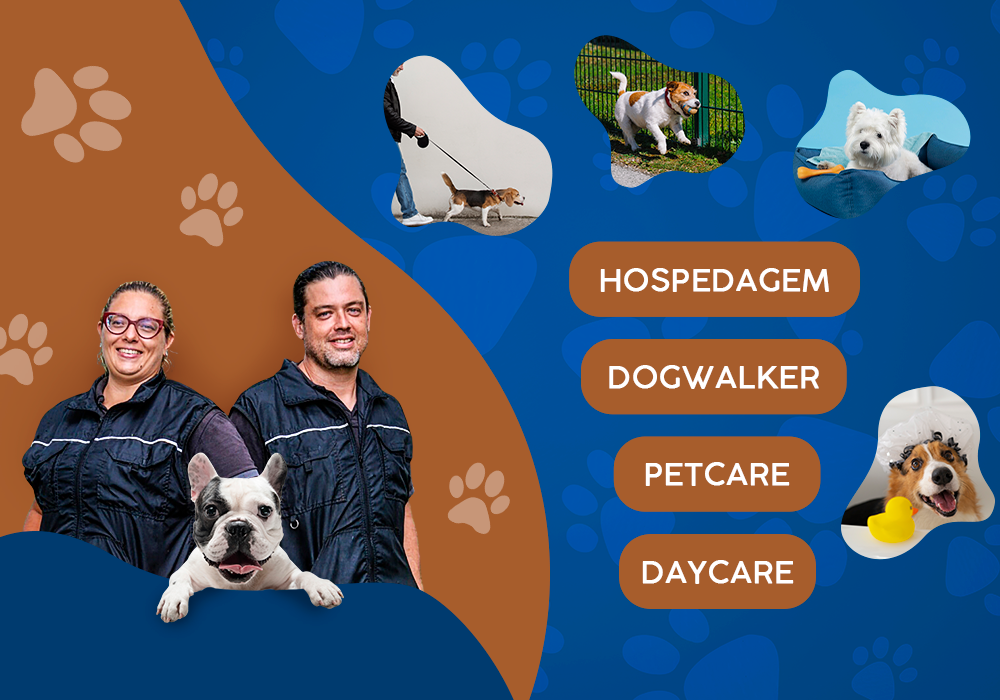 HOSPEDAGEM

DOGWALKER

PETCARE

DAYCARE